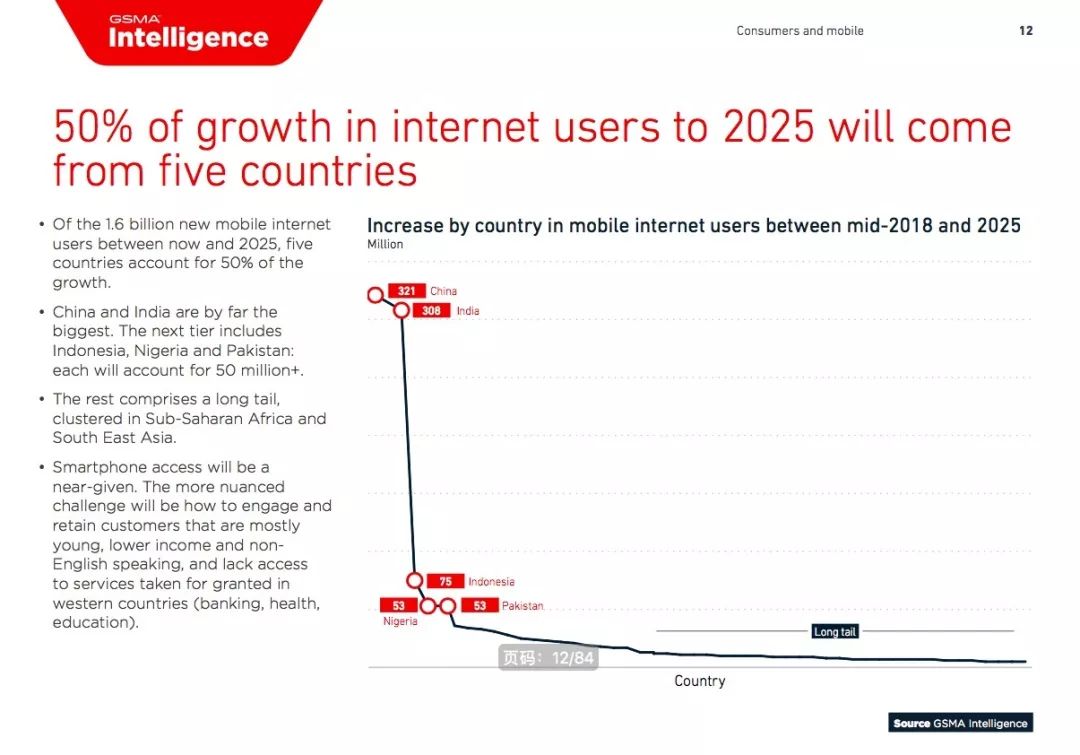 GSMA Intelligence

Consumers and mobile 12

50% of growth in internet users to 2025 will come from five countries

• Of the 1.6 billion new mobile internet users between now and 2025, five countries account for 50% of the growth.

• China and India are by far the biggest. The next tier includes Indonesia, Nigeria and Pakistan: each will account for 50 million+.

• The rest comprises a long tail, clustered in Sub-Saharan Africa and South East Asia.

• Smartphone access will be a near-given. The more nuanced challenge will be how to engage and retain customers that are mostly young, lower income and non-English speaking, and lack access to services taken for granted in western countries (banking, health, education).

Increase by country in mobile internet users between mid-2018 and 2025
Million

321 China
308 India
75 Indonesia
53 Nigeria
53 Pakistan
Long tail
页码：12/84
Country

Source GSMA Intelligence